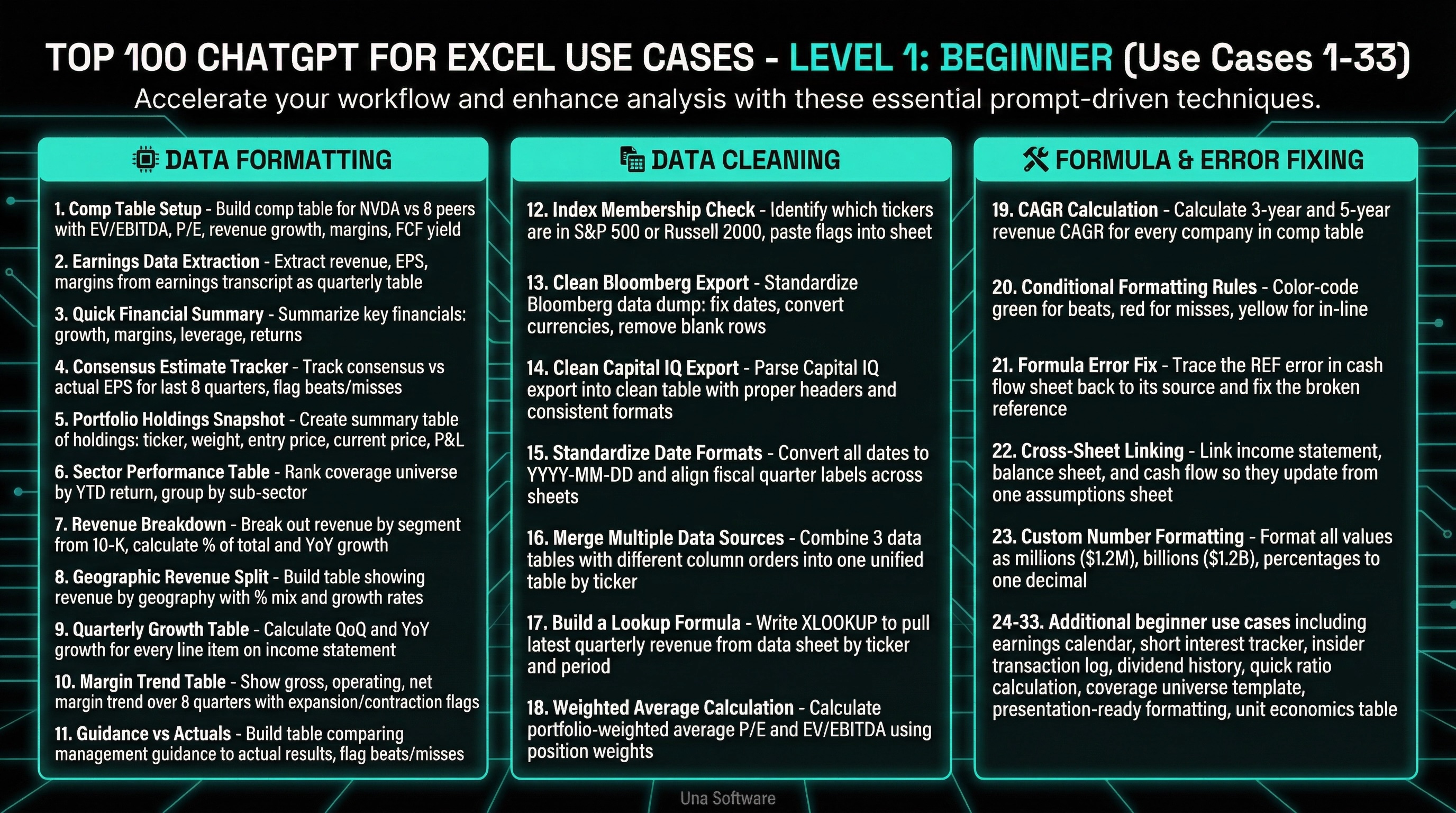 TOP 100 CHATGPT FOR EXCEL USE CASES - LEVEL 1: BEGINNER (Use Cases 1-33)

Accelerate your workflow and enhance analysis with these essential prompt-driven techniques.

DATA FORMATTING

1. Comp Table Setup - Build comp table for NVDA vs 8 peers with EV/EBITDA, P/E, revenue growth, margins, FCF yield

2. Earnings Data Extraction - Extract revenue, EPS, margins from earnings transcript as quarterly table

3. Quick Financial Summary - Summarize key financials: growth, margins, leverage, returns

4. Consensus Estimate Tracker - Track consensus vs actual EPS for last 8 quarters, flag beats/misses

5. Portfolio Holdings Snapshot - Create summary table of holdings: ticker, weight, entry price, current price, P&L

6. Sector Performance Table - Rank coverage universe by YTD return, group by sub-sector

7. Revenue Breakdown - Break out revenue by segment from 10-K, calculate % of total and YoY growth

8. Geographic Revenue Split - Build table showing revenue by geography with % mix and growth rates

9. Quarterly Growth Table - Calculate QoQ and YoY growth for every line item on income statement

10. Margin Trend Table - Show gross, operating, net margin trend over 8 quarters with expansion/contraction flags

11. Guidance vs Actuals - Build table comparing management guidance to actual results, flag beats/misses

DATA CLEANING

12. Index Membership Check - Identify which tickers are in S&P 500 or Russell 2000, paste flags into sheet

13. Clean Bloomberg Export - Standardize Bloomberg data dump: fix dates, convert currencies, remove blank rows

14. Clean Capital IQ Export - Parse Capital IQ export into clean table with proper headers and consistent formats

15. Standardize Date Formats - Convert all dates to YYYY-MM-DD and align fiscal quarter labels across sheets

16. Merge Multiple Data Sources - Combine 3 data tables with different column orders into one unified table by ticker

17. Build a Lookup Formula - Write XLOOKUP to pull latest quarterly revenue from data sheet by ticker and period

18. Weighted Average Calculation - Calculate portfolio-weighted average P/E and EV/EBITDA using position weights

FORMULA & ERROR FIXING

19. CAGR Calculation - Calculate 3-year and 5-year revenue CAGR for every company in comp table

20. Conditional Formatting Rules - Color-code green for beats, red for misses, yellow for in-line

21. Formula Error Fix - Trace the REF error in cash flow sheet back to its source and fix the broken reference

22. Cross-Sheet Linking - Link income statement, balance sheet, and cash flow so they update from one assumptions sheet

23. Custom Number Formatting - Format all values as millions ($1.2M), billions ($1.2B), percentages to one decimal

24-33. Additional beginner use cases including earnings calendar, short interest tracker, insider transaction log, dividend history, quick ratio calculation, coverage universe template, presentation-ready formatting, unit economics table

Una Software